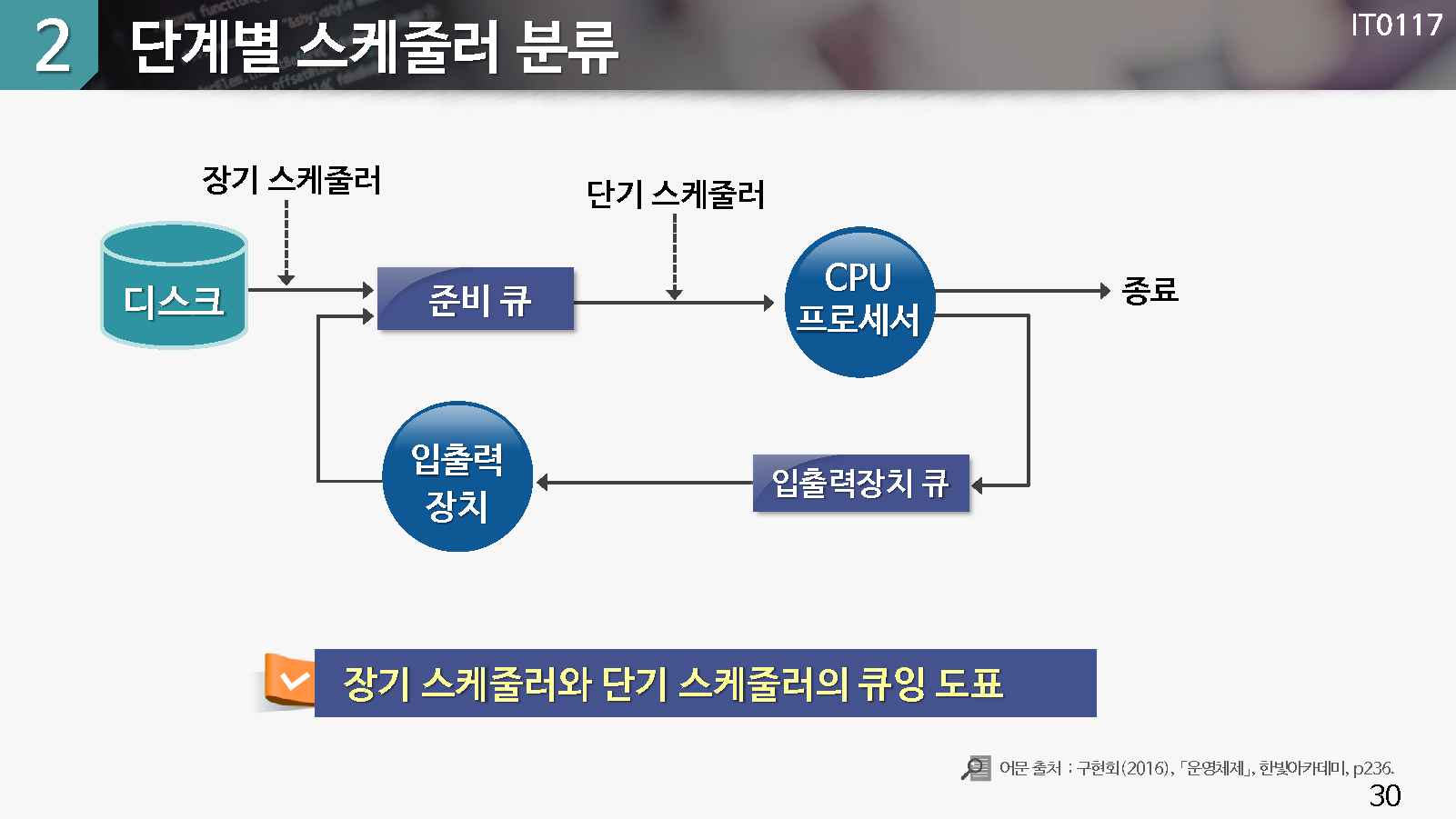 2 단계별 스케줄러 분류

IT0117

장기 스케줄러

단기 스케줄러

디스크

준비 큐

CPU 프로세서

종료

입출력 장치

입출력장치 큐

장기 스케줄러와 단기 스케줄러의 큐잉 도표

어문 출처 : 구현회(2016), 「운영체제」, 한빛아카데미, p236.

30